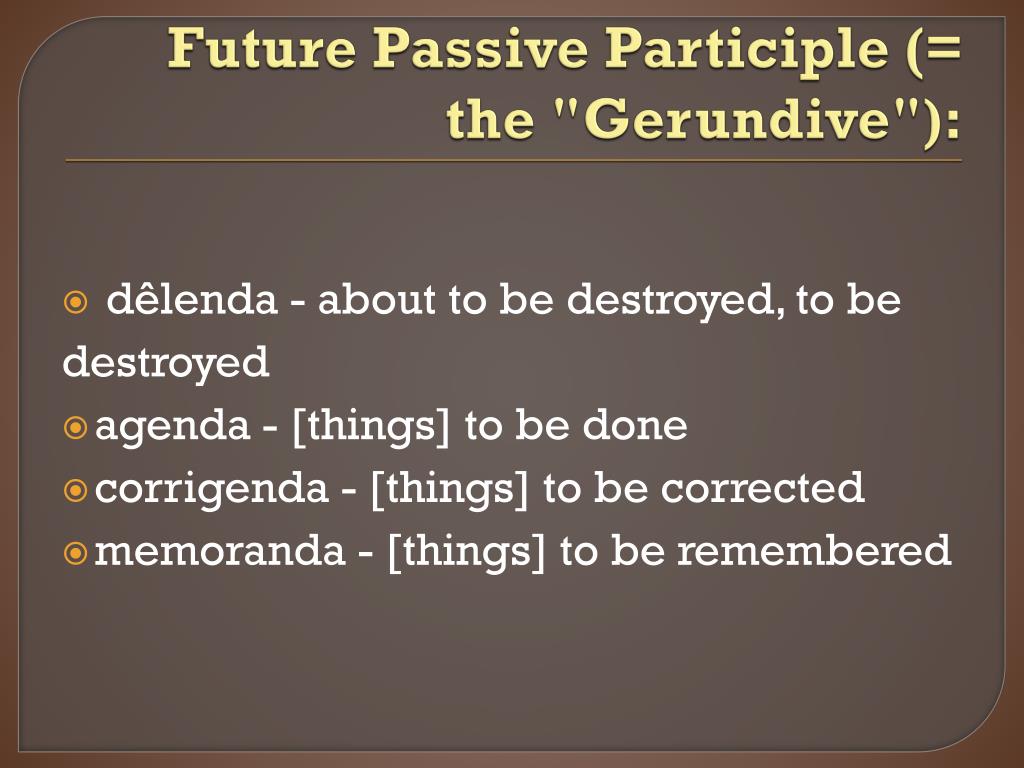 Future Passive Participle (= the "Gerundive"):

dêlenda - about to be destroyed, to be destroyed
agenda - [things] to be done
corrigenda - [things] to be corrected
memoranda - [things] to be remembered